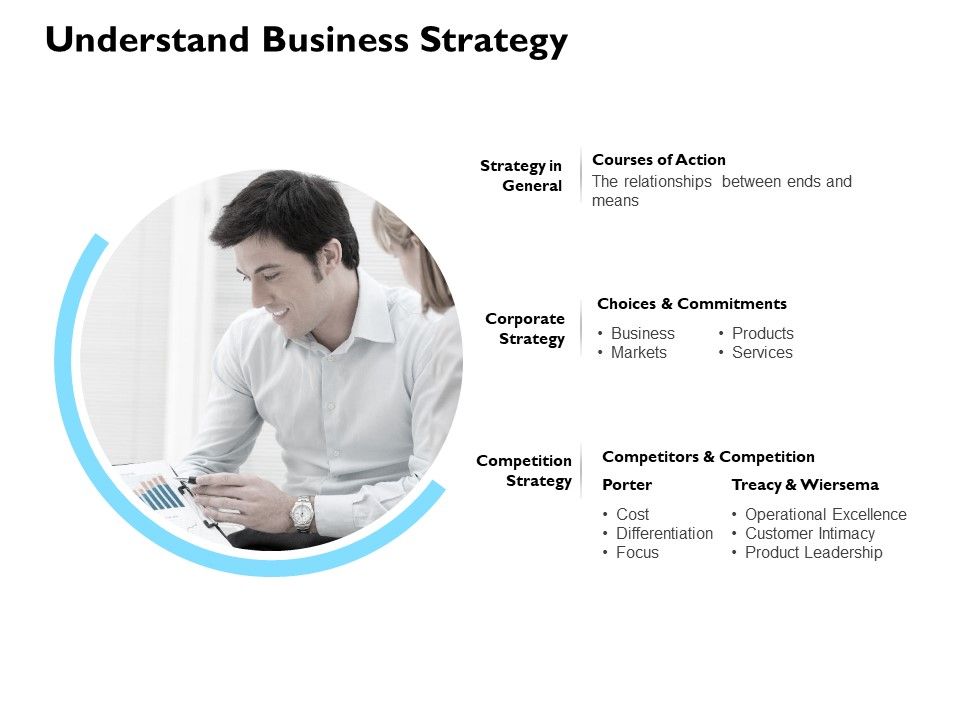 Understand Business Strategy

Strategy in General

Courses of Action
The relationships between ends and means

Corporate Strategy

Choices & Commitments
• Business
• Markets
• Products
• Services

Competition Strategy

Competitors & Competition

Porter
• Cost
• Differentiation
• Focus

Treacy & Wiersema
• Operational Excellence
• Customer Intimacy
• Product Leadership